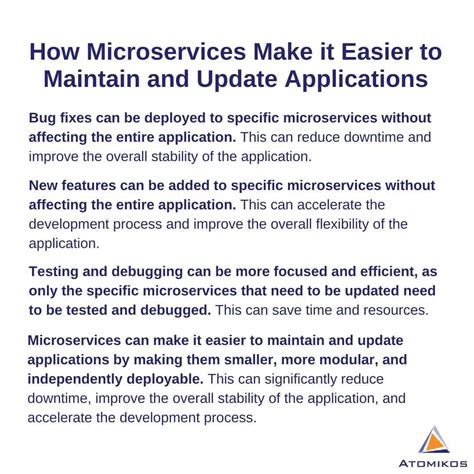 How Microservices Make it Easier to Maintain and Update Applications

Bug fixes can be deployed to specific microservices without affecting the entire application. This can reduce downtime and improve the overall stability of the application.

New features can be added to specific microservices without affecting the entire application. This can accelerate the development process and improve the overall flexibility of the application.

Testing and debugging can be more focused and efficient, as only the specific microservices that need to be updated need to be tested and debugged. This can save time and resources.

Microservices can make it easier to maintain and update applications by making them smaller, more modular, and independently deployable. This can significantly reduce downtime, improve the overall stability of the application, and accelerate the development process.

ATOMIKOS